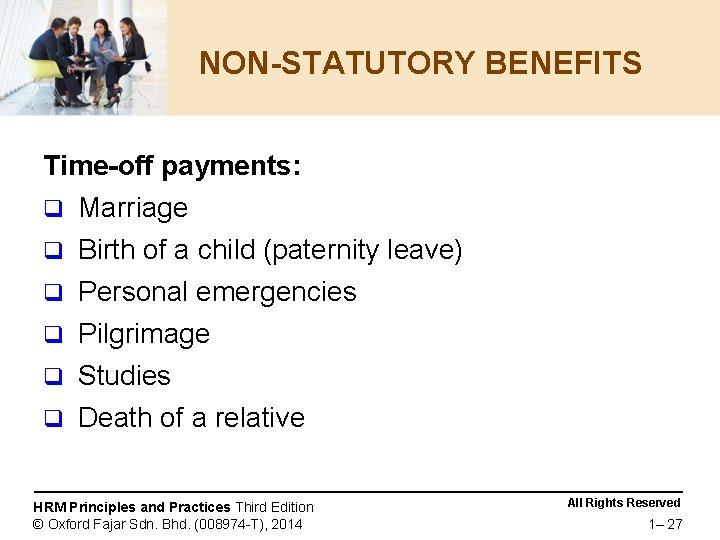 NON-STATUTORY BENEFITS

Time-off payments:

❑ Marriage
❑ Birth of a child (paternity leave)
❑ Personal emergencies
❑ Pilgrimage
❑ Studies
❑ Death of a relative

HRM Principles and Practices Third Edition
© Oxford Fajar Sdn. Bhd. (008974-T), 2014

All Rights Reserved
1– 27